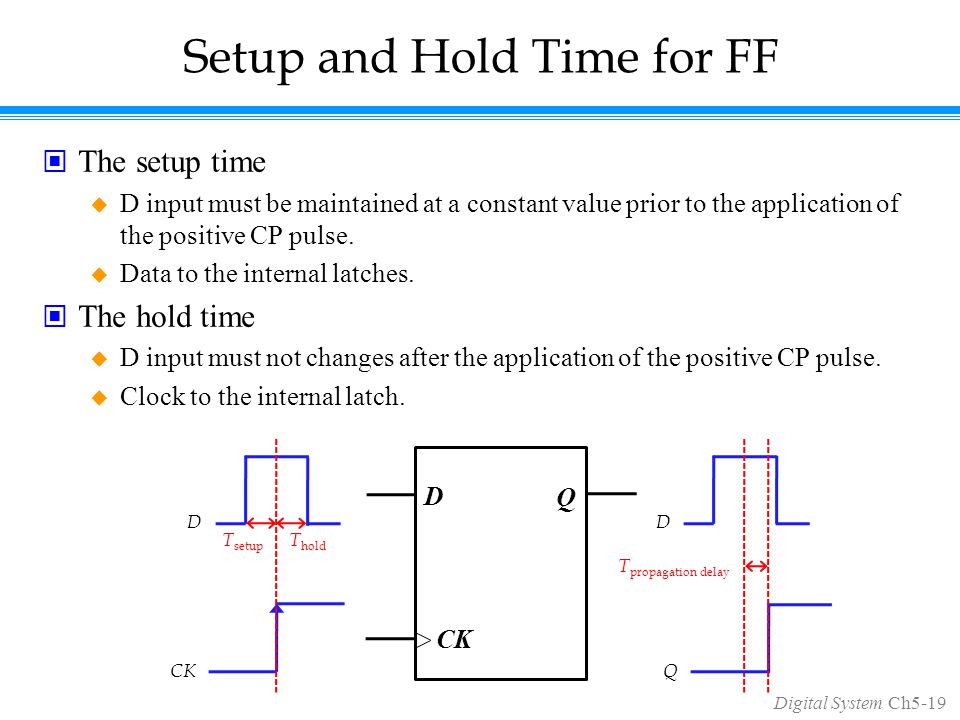 Setup and Hold Time for FF

The setup time

D input must be maintained at a constant value prior to the application of the positive CP pulse.

Data to the internal latches.

The hold time

D input must not changes after the application of the positive CP pulse.

Clock to the internal latch.

D

$T_{setup}$ $T_{hold}$

CK

D

Q

CK

D

$T_{propagation\ delay}$

Q

Digital System Ch5-19